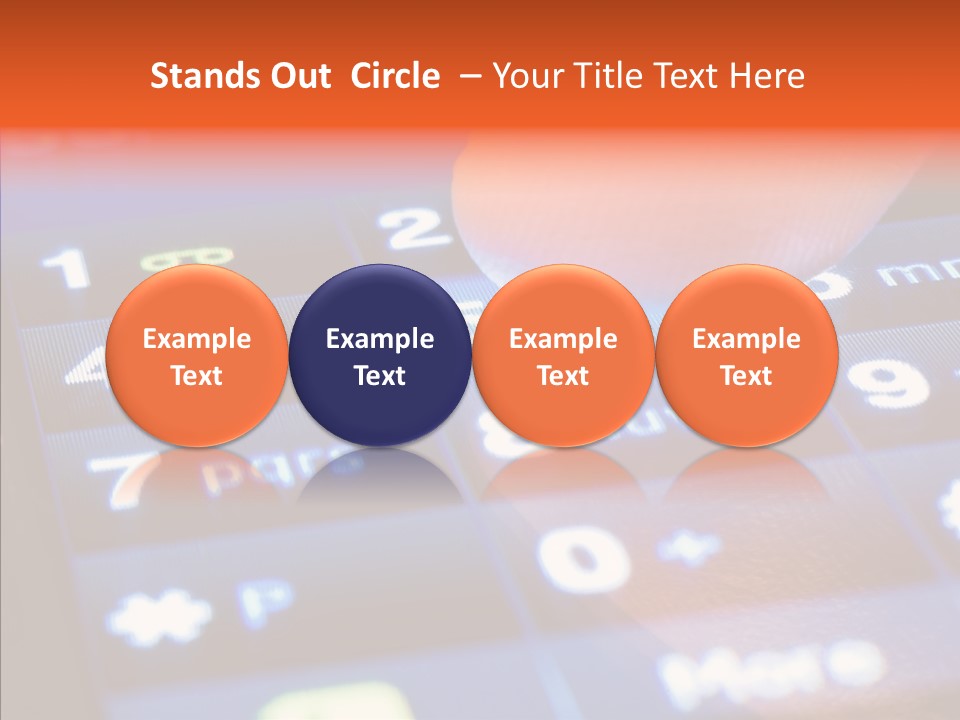 Stands Out Circle – Your Title Text Here

Example Text

Example Text

Example Text

Example Text